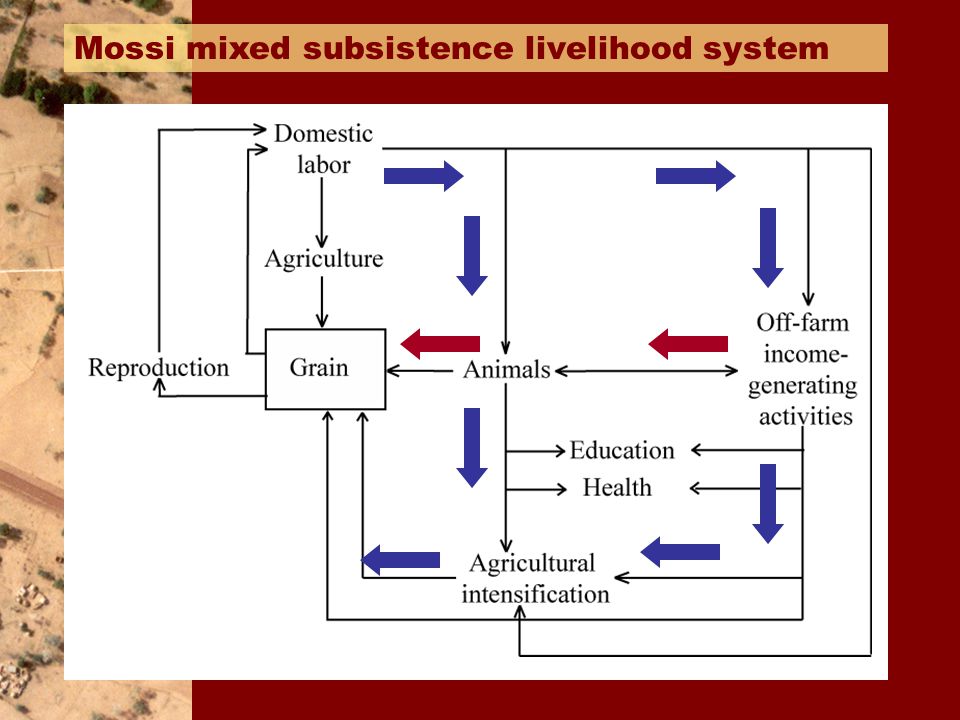 Mossi mixed subsistence livelihood system

Domestic labor

Agriculture

Reproduction

Grain

Animals

Off-farm income-generating activities

Education

Health

Agricultural intensification